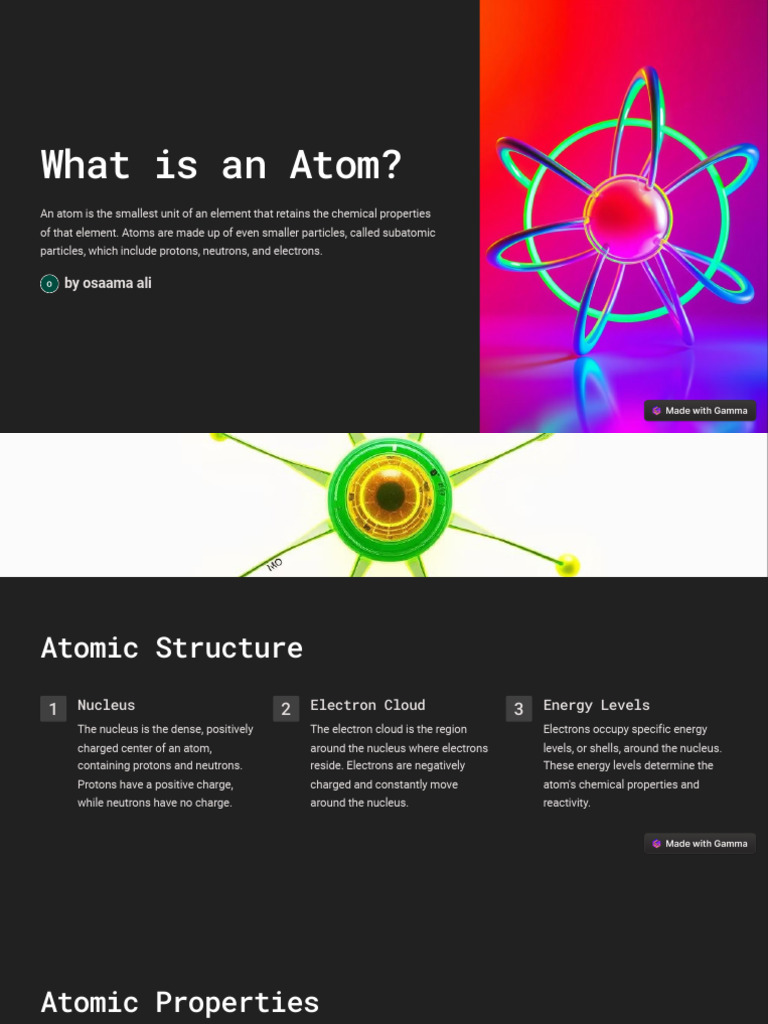 What is an Atom?

An atom is the smallest unit of an element that retains the chemical properties of that element. Atoms are made up of even smaller particles, called subatomic particles, which include protons, neutrons, and electrons.

o by osaama ali

Made with Gamma

MO

Atomic Structure

1 Nucleus
The nucleus is the dense, positively charged center of an atom, containing protons and neutrons. Protons have a positive charge, while neutrons have no charge.

2 Electron Cloud
The electron cloud is the region around the nucleus where electrons reside. Electrons are negatively charged and constantly move around the nucleus.

3 Energy Levels
Electrons occupy specific energy levels, or shells, around the nucleus. These energy levels determine the atom's chemical properties and reactivity.

Made with Gamma

Atomic Properties